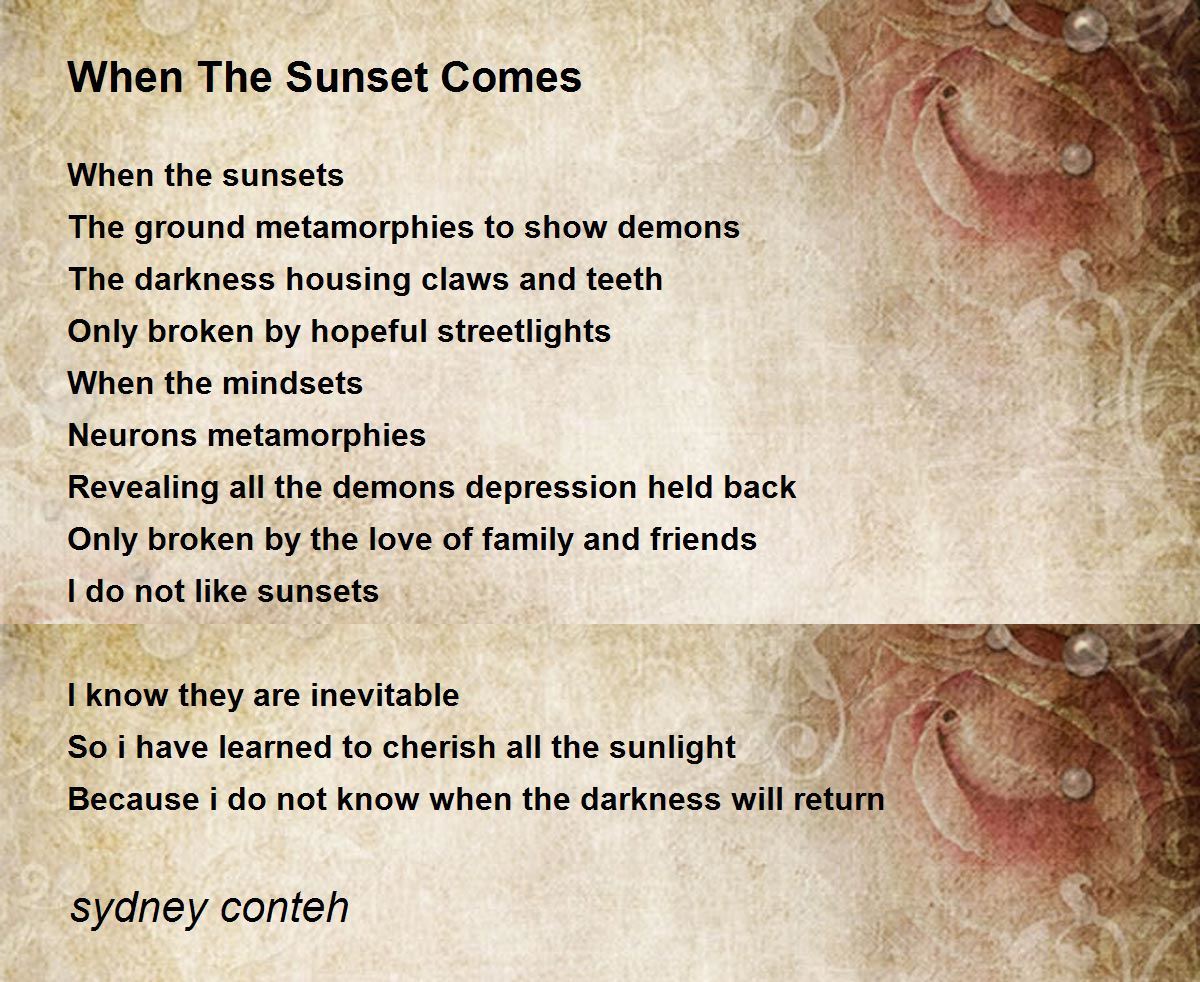 When The Sunset Comes

When the sunsets
The ground metamorphies to show demons
The darkness housing claws and teeth
Only broken by hopeful streetlights
When the mindsets
Neurons metamorphies
Revealing all the demons depression held back
Only broken by the love of family and friends
I do not like sunsets

I know they are inevitable
So i have learned to cherish all the sunlight
Because i do not know when the darkness will return

sydney conteh